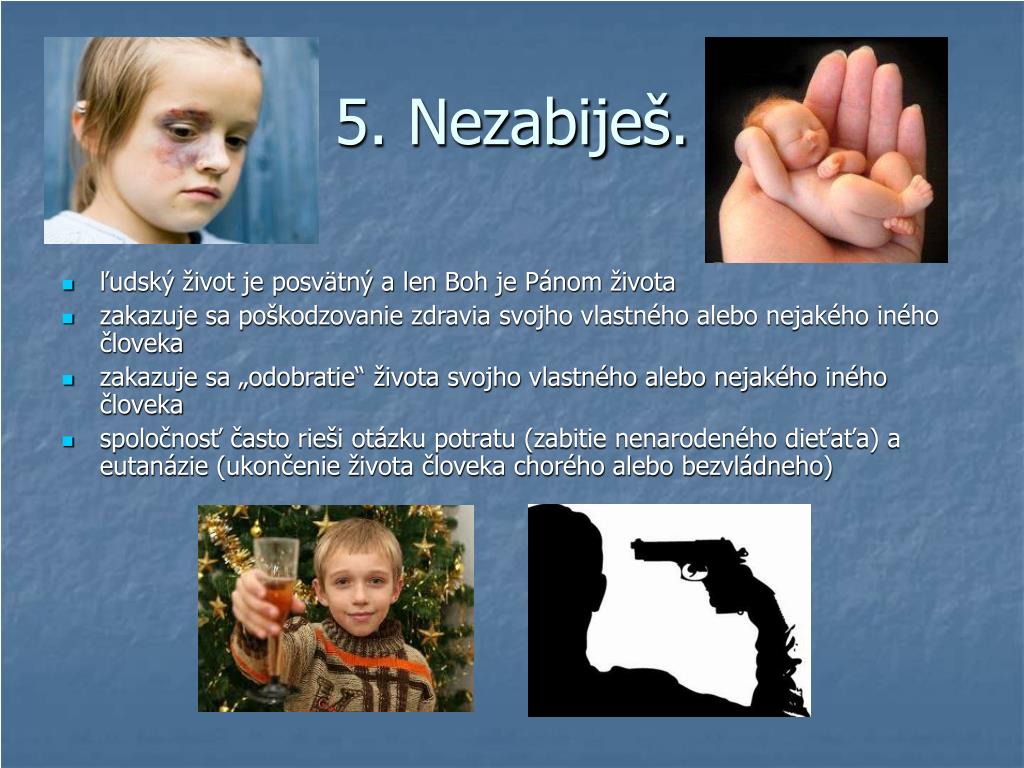 5. Nezabiješ.

- ľudský život je posvätný a len Boh je Pánom života
- zakazuje sa poškodzovanie zdravia svojho vlastného alebo nejakého iného človeka
- zakazuje sa „odobratie“ života svojho vlastného alebo nejakého iného človeka
- spoločnosť často rieši otázku potratu (zabitie nenarodeného dieťaťa) a eutanázie (ukončenie života človeka chorého alebo bezvládneho)